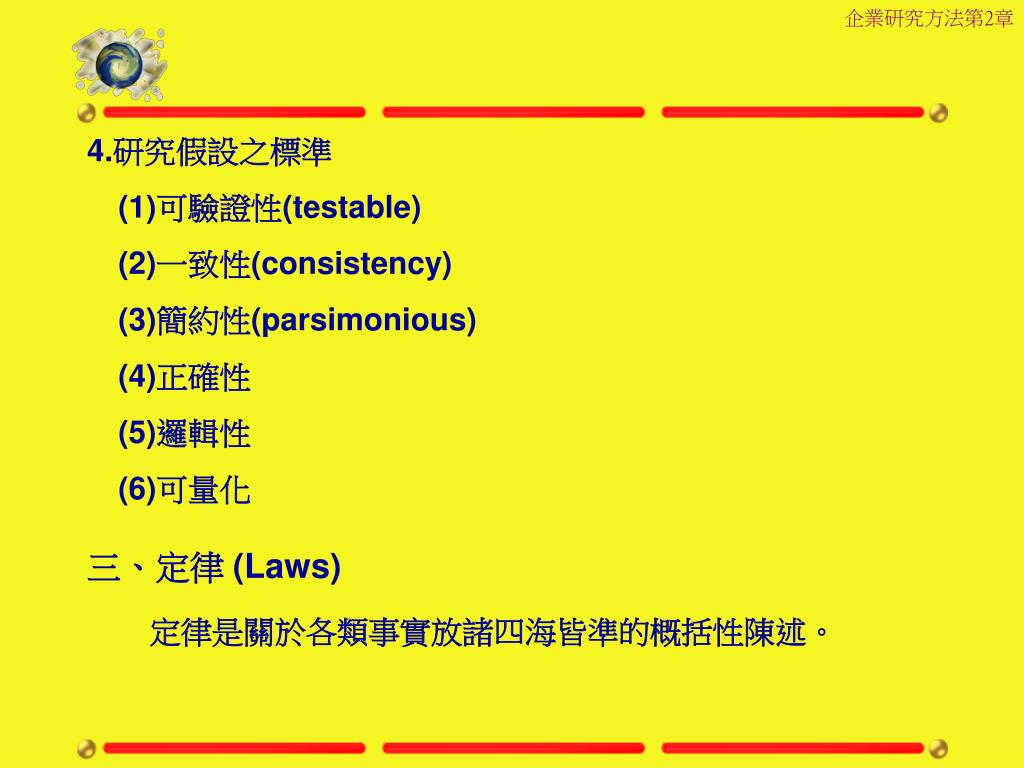 企業研究方法第2章

4.研究假設之標準

(1)可驗證性(testable)

(2)一致性(consistency)

(3)簡約性(parsimonious)

(4)正確性

(5)邏輯性

(6)可量化

三、定律 (Laws)

定律是關於各類事實放諸四海皆準的概括性陳述。